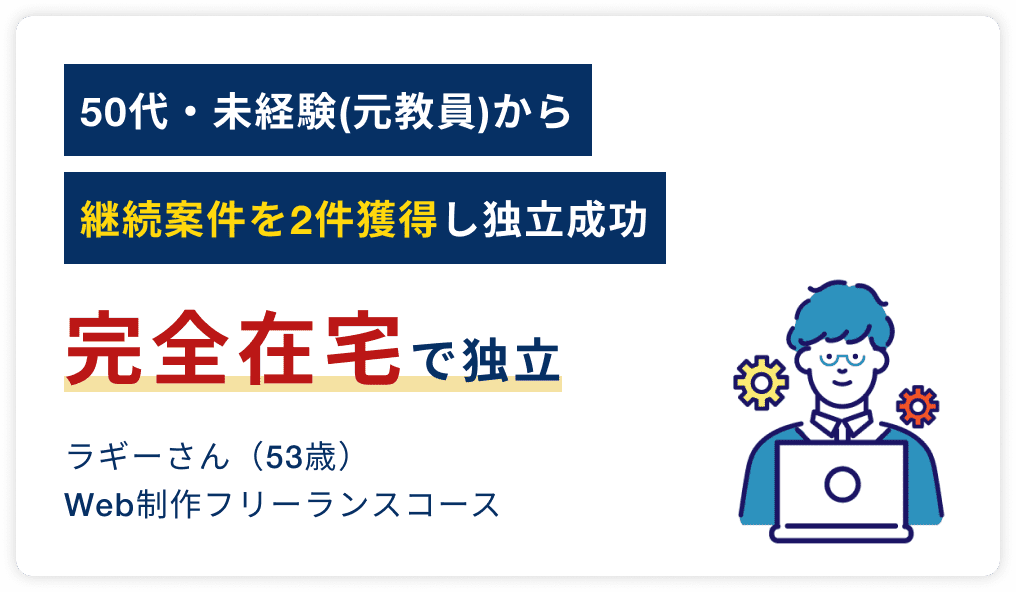 50代・未経験(元教員)から

継続案件を2件獲得し独立成功

完全在宅で独立

ラギーさん（53歳）
Web制作フリーランスコース